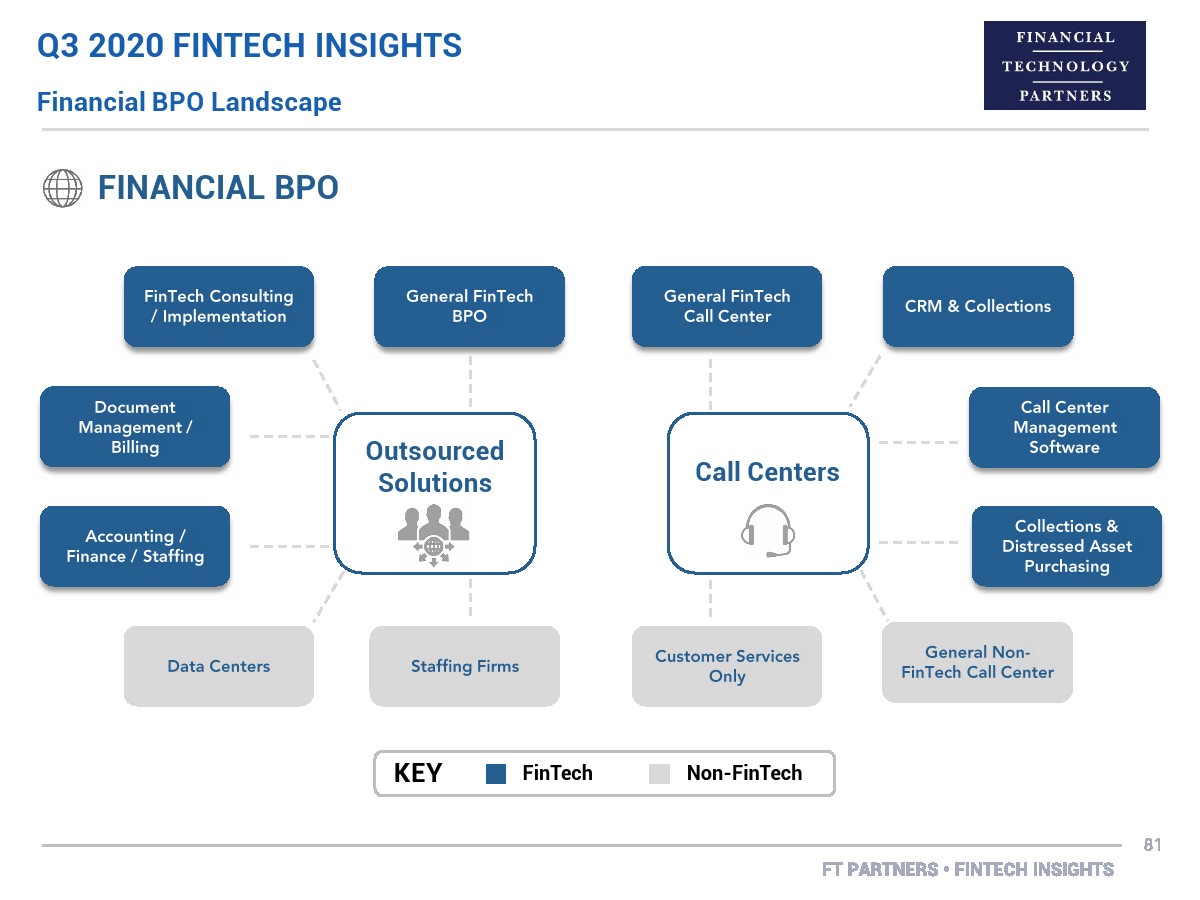 Q3 2020 FINTECH INSIGHTS

Financial BPO Landscape

FINANCIAL TECHNOLOGY PARTNERS

FINANCIAL BPO

FinTech Consulting / Implementation

General FinTech BPO

General FinTech Call Center

CRM & Collections

Document Management / Billing

Outsourced Solutions

Call Centers

Call Center Management Software

Accounting / Finance / Staffing

Collections & Distressed Asset Purchasing

Data Centers

Staffing Firms

Customer Services Only

General Non-FinTech Call Center

KEY FinTech Non-FinTech

81

FT PARTNERS • FINTECH INSIGHTS